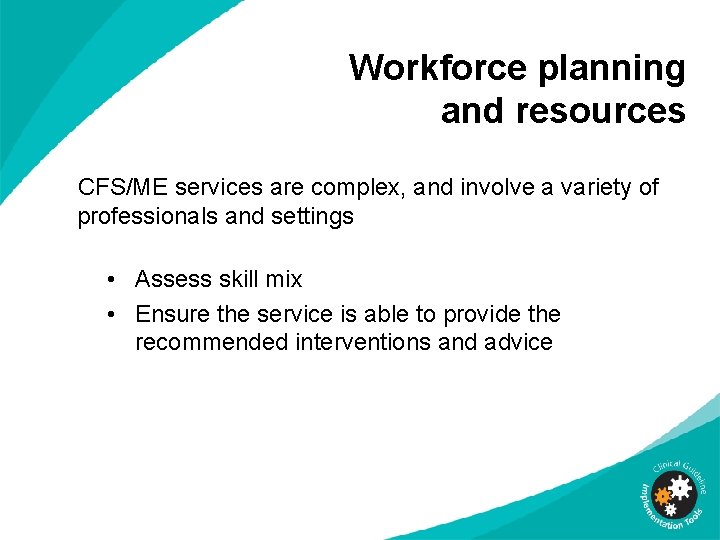 Workforce planning and resources

CFS/ME services are complex, and involve a variety of professionals and settings

• Assess skill mix
• Ensure the service is able to provide the recommended interventions and advice

Clinical Guideline Implementation Tools